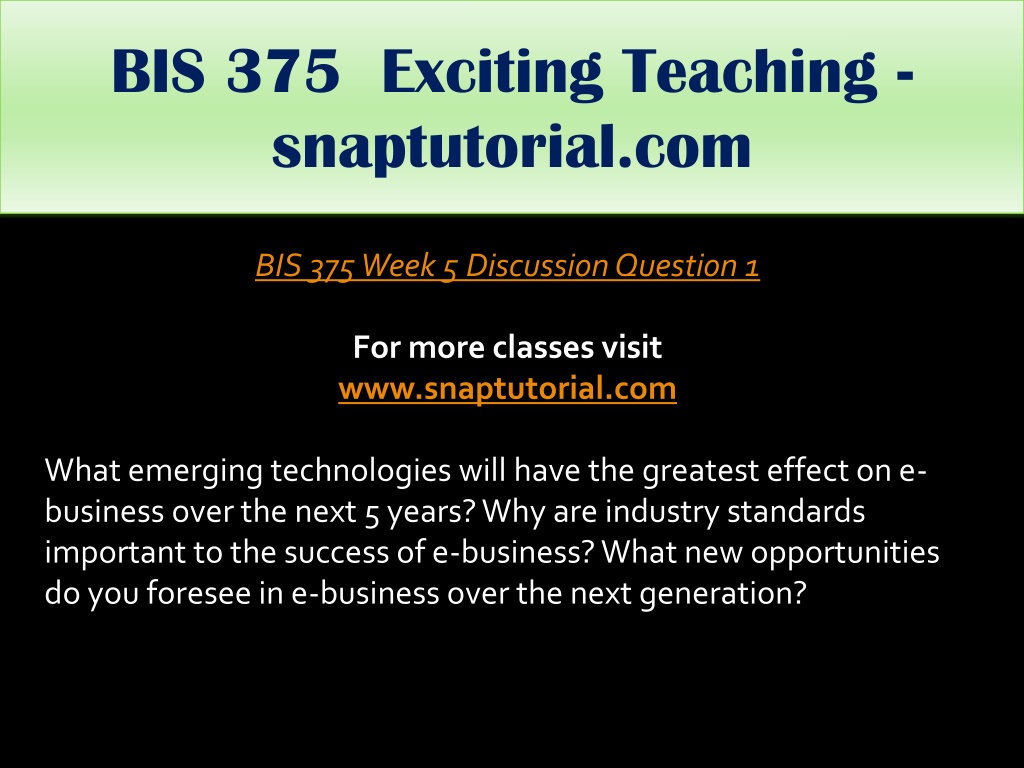 BIS 375 Exciting Teaching - snaptutorial.com

BIS 375 Week 5 Discussion Question 1

For more classes visit
www.snaptutorial.com

What emerging technologies will have the greatest effect on e-business over the next 5 years? Why are industry standards important to the success of e-business? What new opportunities do you foresee in e-business over the next generation?